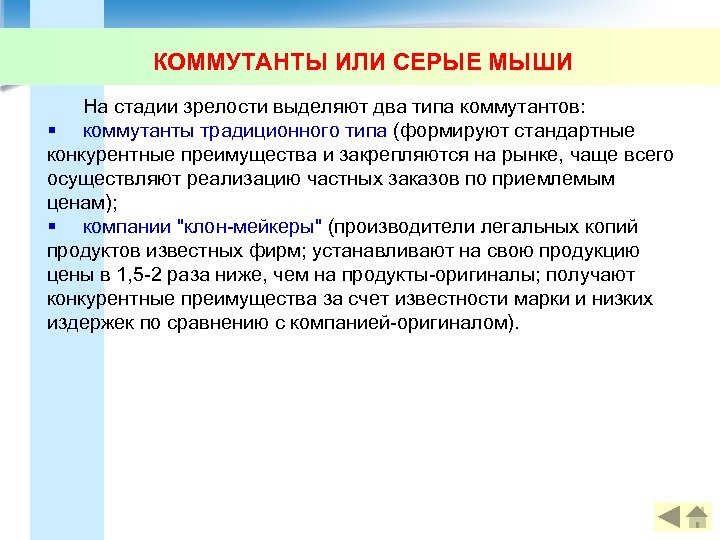 КОММУТАНТЫ ИЛИ СЕРЫЕ МЫШИ

На стадии зрелости выделяют два типа коммутантов:

▪ коммутанты традиционного типа (формируют стандартные конкурентные преимущества и закрепляются на рынке, чаще всего осуществляют реализацию частных заказов по приемлемым ценам);

▪ компании "клон-мейкеры" (производители легальных копий продуктов известных фирм; устанавливают на свою продукцию цены в 1,5-2 раза ниже, чем на продукты-оригиналы; получают конкурентные преимущества за счет известности марки и низких издержек по сравнению с компанией-оригиналом).